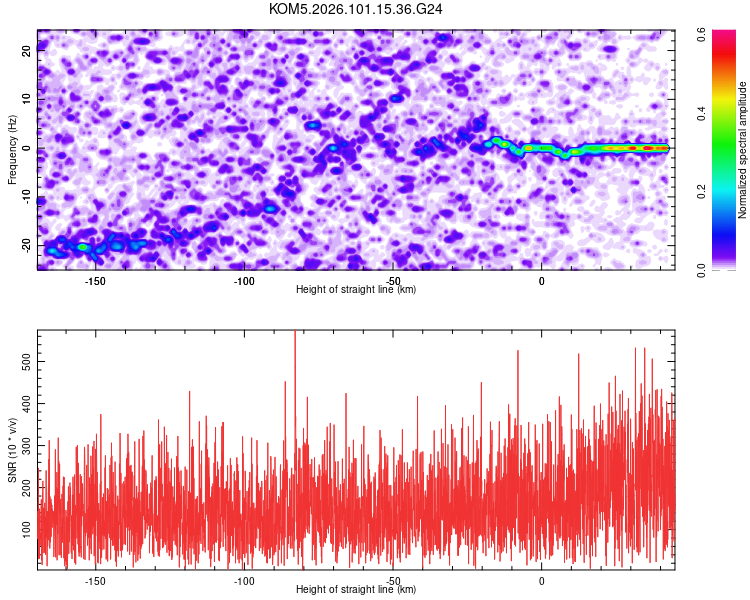 KOM5.2026.101.15.36.G24

Frequency (Hz)

20
10
0
-10
-20

-150
-100
-50
0

Height of straight line (km)

Normalized spectral amplitude

0.0
0.2
0.4
0.6

SNR (10 * v/v)

500
400
300
200
100

-150
-100
-50
0

Height of straight line (km)